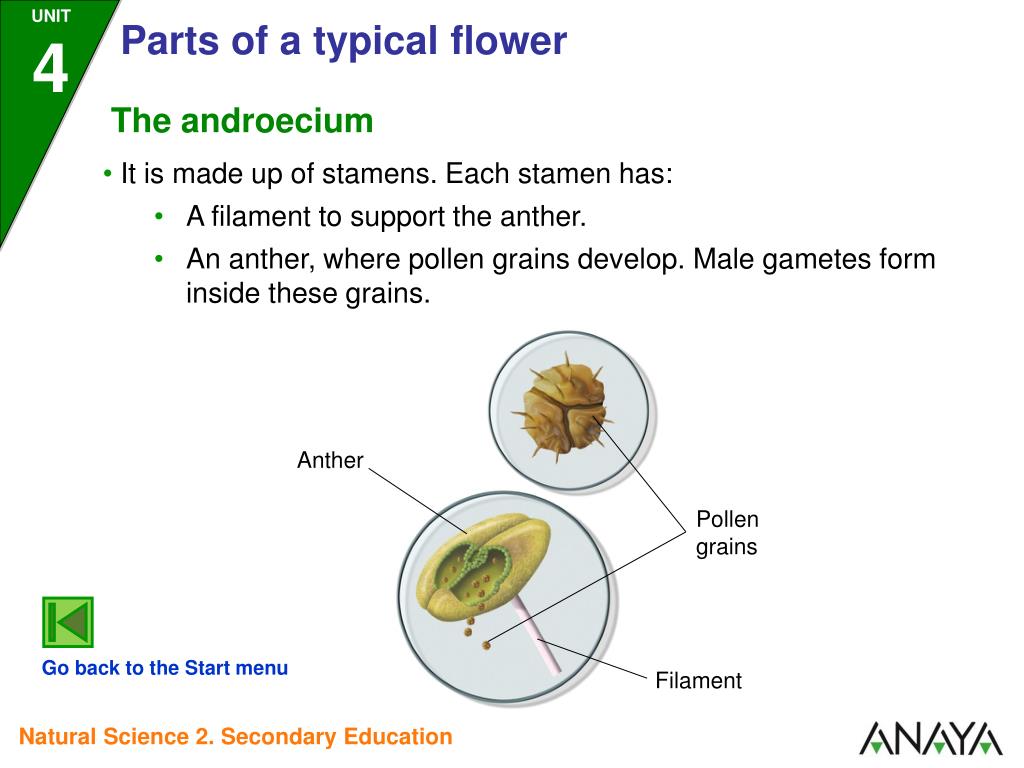 UNIT
4

Parts of a typical flower

The androecium

• It is made up of stamens. Each stamen has:

• A filament to support the anther.

• An anther, where pollen grains develop. Male gametes form inside these grains.

Anther

Pollen grains

Filament

Go back to the Start menu

Natural Science 2. Secondary Education

ANAYA